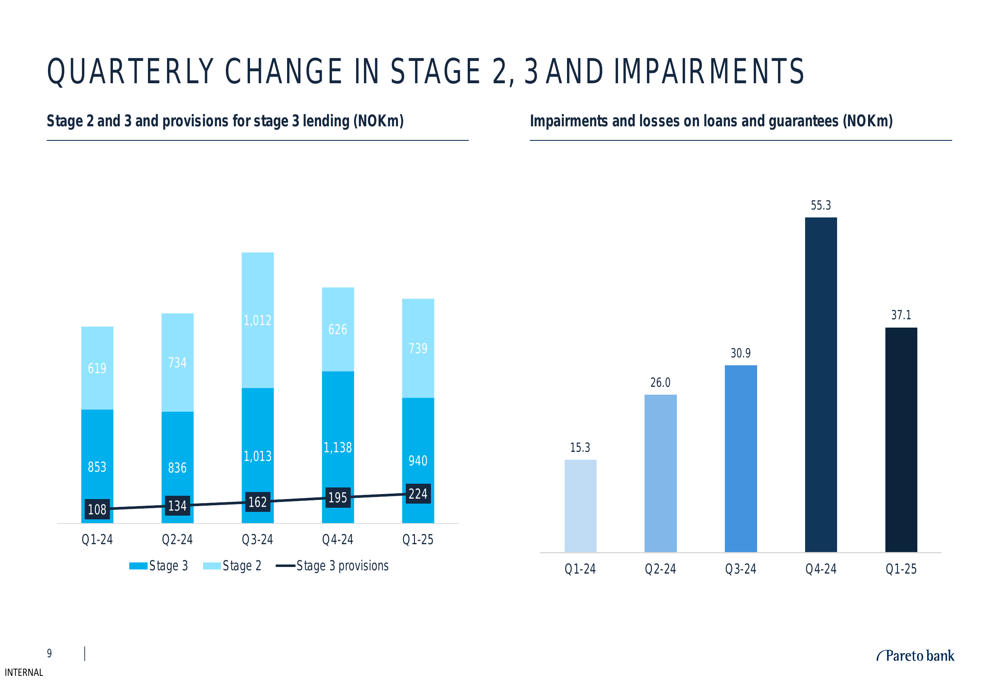 QUARTERLY CHANGE IN STAGE 2, 3 AND IMPAIRMENTS

Stage 2 and 3 and provisions for stage 3 lending (NOKm)

619
734
1,012
626
739
853
836
1,013
1,138
940
108
134
162
195
224
Q1-24
Q2-24
Q3-24
Q4-24
Q1-25
Stage 3
Stage 2
Stage 3 provisions

Impairments and losses on loans and guarantees (NOKm)

15.3
26.0
30.9
55.3
37.1
Q1-24
Q2-24
Q3-24
Q4-24
Q1-25

9

INTERNAL

Pareto bank